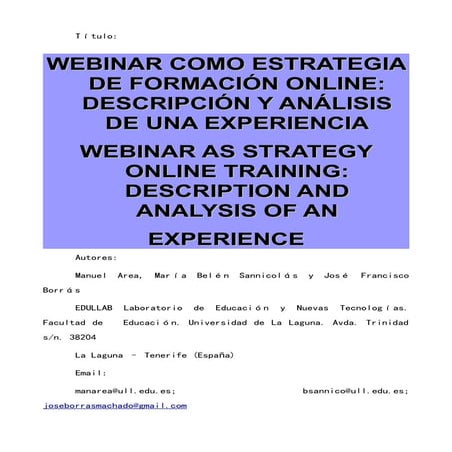 Título:

WEBINAR COMO ESTRATEGIA DE FORMACIÓN ONLINE: DESCRIPCIÓN Y ANÁLISIS DE UNA EXPERIENCIA

WEBINAR AS STRATEGY ONLINE TRAINING: DESCRIPTION AND ANALYSIS OF AN EXPERIENCE

Autores:

Manuel Area, María Belén Sannicolás y José Francisco Borrás

EDULLAB Laboratorio de Educación y Nuevas Tecnologías. Facultad de Educación. Universidad de La Laguna. Avda. Trinidad s/n. 38204

La Laguna - Tenerife (España)

Email:

manarea@ull.edu.es; bsannico@ull.edu.es; joseborrasmachado@gmail.com